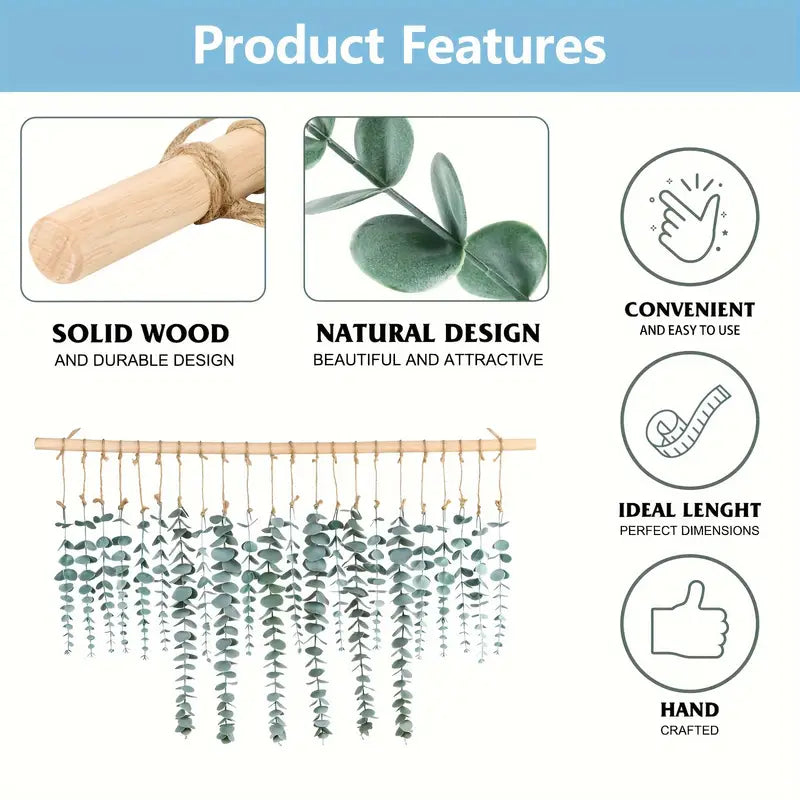 Product Features

SOLID WOOD
AND DURABLE DESIGN

NATURAL DESIGN
BEAUTIFUL AND ATTRACTIVE

CONVENIENT
AND EASY TO USE

IDEAL LENGHT
PERFECT DIMENSIONS

HAND
CRAFTED